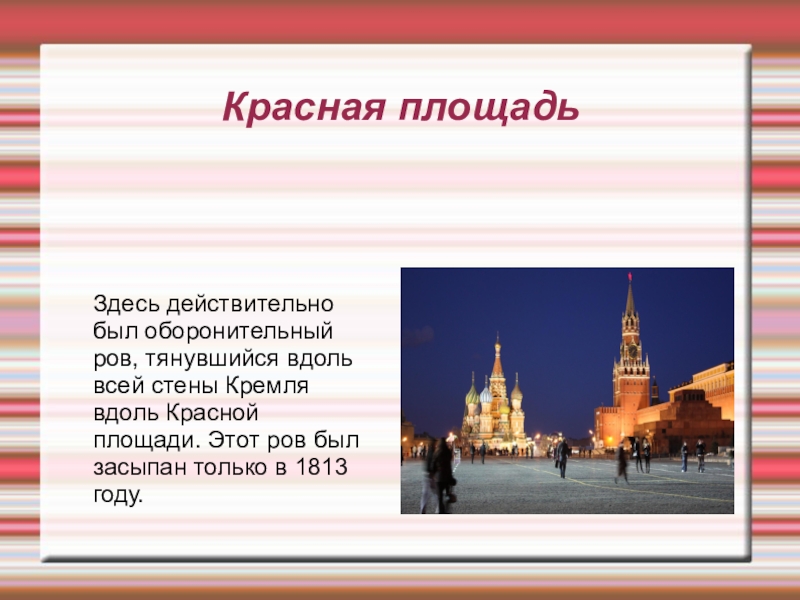 Красная площадь

Здесь действительно был оборонительный ров, тянувшийся вдоль всей стены Кремля вдоль Красной площади. Этот ров был засыпан только в 1813 году.